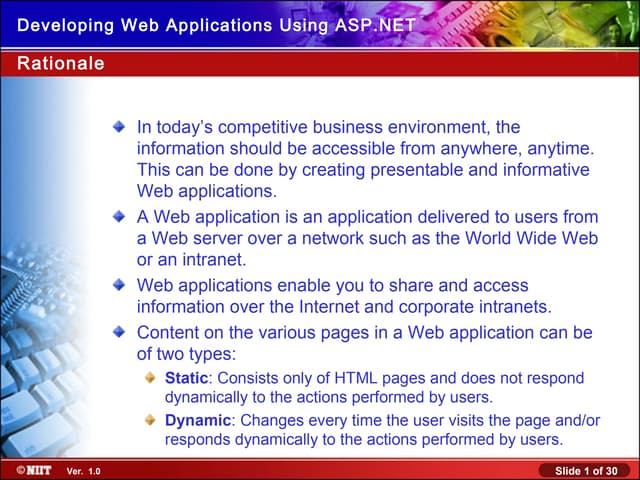 Developing Web Applications Using ASP.NET

Rationale

In today's competitive business environment, the information should be accessible from anywhere, anytime. This can be done by creating presentable and informative Web applications.

A Web application is an application delivered to users from a Web server over a network such as the World Wide Web or an intranet.

Web applications enable you to share and access information over the Internet and corporate intranets.

Content on the various pages in a Web application can be of two types:

Static: Consists only of HTML pages and does not respond dynamically to the actions performed by users.

Dynamic: Changes every time the user visits the page and/or responds dynamically to the actions performed by users.

©NIIT Ver. 1.0

Slide 1 of 30